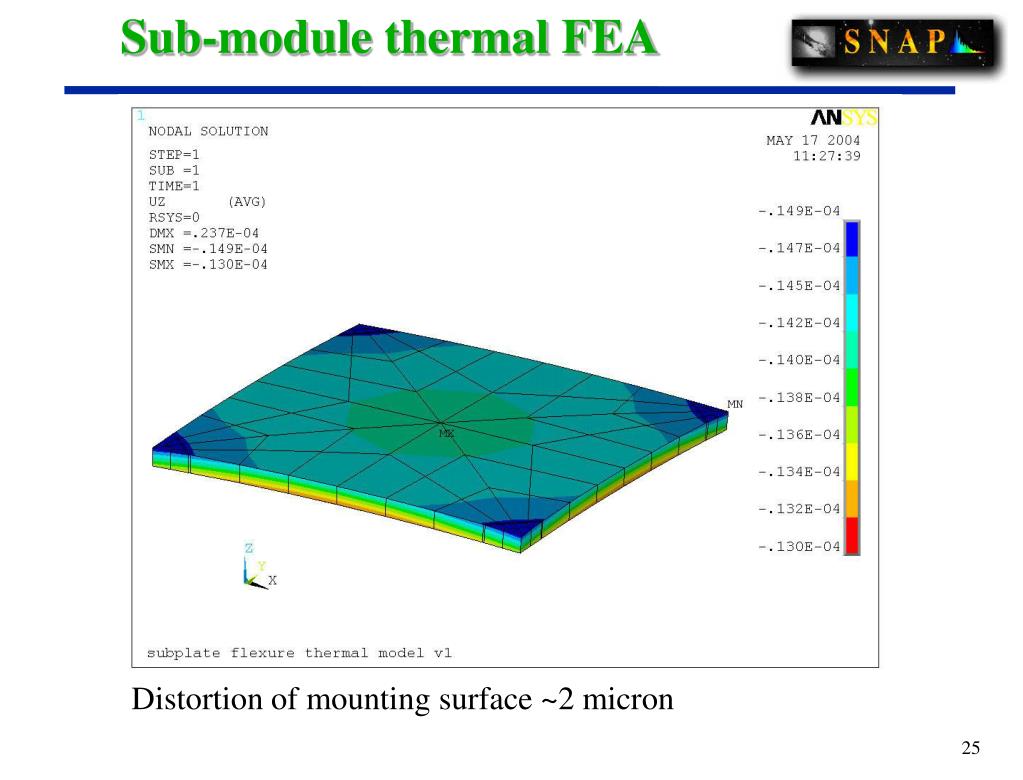 Sub-module thermal FEA

SNAP

1
NODAL SOLUTION

STEP=1
SUB =1
TIME=1
UZ (AVG)
RSYS=0
DMX =.237E-04
SMN =-.149E-04
SMX =-.130E-04

ANSYS

MAY 17 2004
11:27:39

-.149E-04
-.147E-04
-.145E-04
-.142E-04
-.140E-04
-.138E-04
-.136E-04
-.134E-04
-.132E-04
-.130E-04

MN
MX

Z
Y
X

subplate flexure thermal model v1

Distortion of mounting surface ~2 micron

25